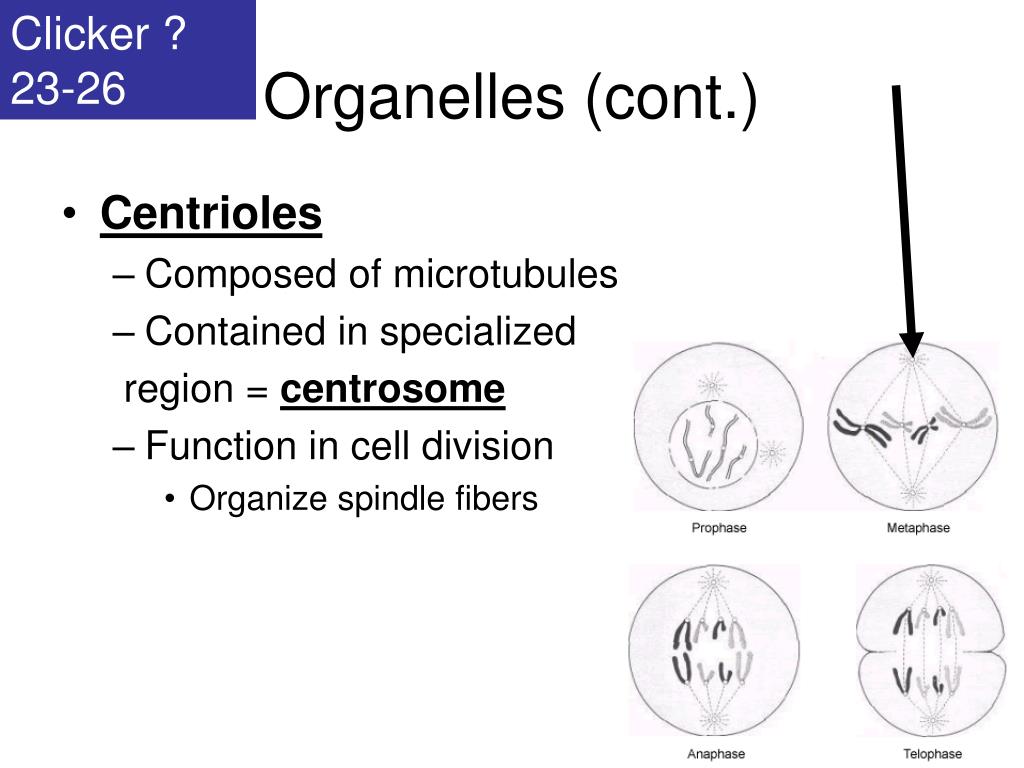 Clicker ?
23-26

Organelles (cont.)

• Centrioles
– Composed of microtubules
– Contained in specialized region = centrosome
– Function in cell division
• Organize spindle fibers

Prophase
Metaphase
Anaphase
Telophase